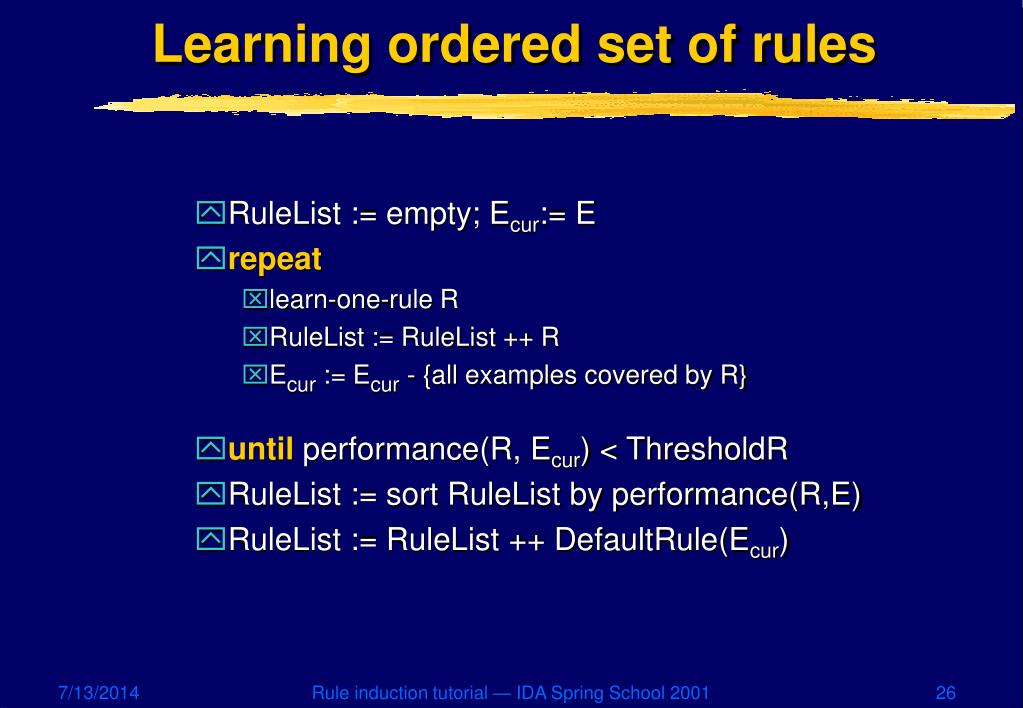 Learning ordered set of rules

RuleList := empty; $E_{cur}$:= E
repeat
learn-one-rule R
RuleList := RuleList ++ R
$E_{cur}$ := $E_{cur}$ - {all examples covered by R}

until performance(R, $E_{cur}$) < ThresholdR
RuleList := sort RuleList by performance(R,E)
RuleList := RuleList ++ DefaultRule($E_{cur}$)

7/13/2014
Rule induction tutorial — IDA Spring School 2001
26